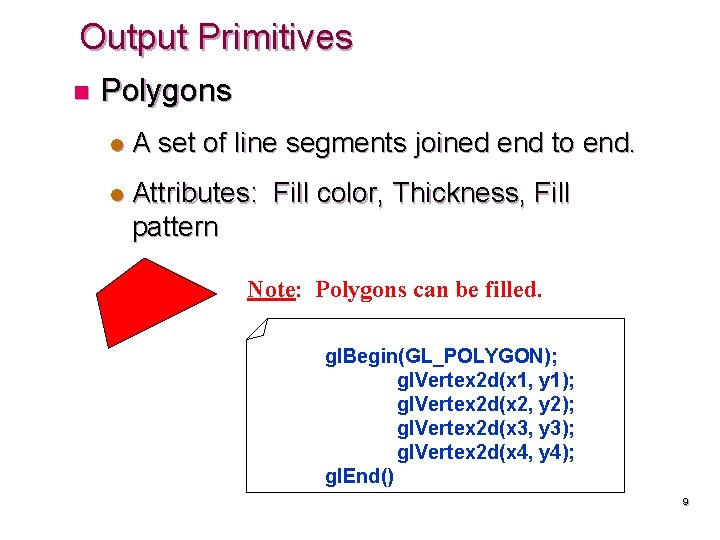 Output Primitives

Polygons

A set of line segments joined end to end.

Attributes: Fill color, Thickness, Fill pattern

Note: Polygons can be filled.

glBegin(GL_POLYGON);
glVertex2d(x1, y1);
glVertex2d(x2, y2);
glVertex2d(x3, y3);
glVertex2d(x4, y4);
glEnd()

9